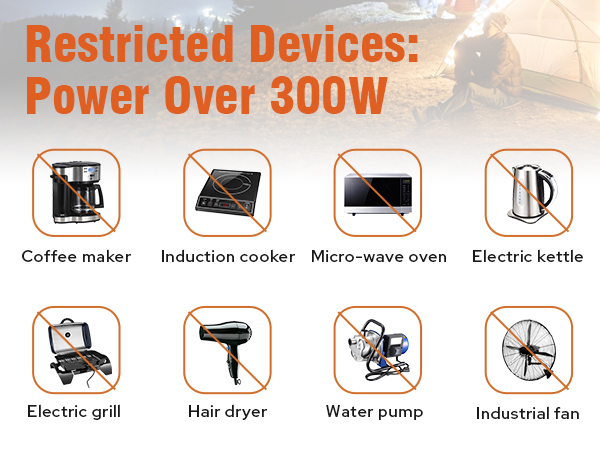 Restricted Devices:
Power Over 300W

Coffee maker

Induction cooker

Micro-wave oven

Electric kettle

Electric grill

Hair dryer

Water pump

Industrial fan